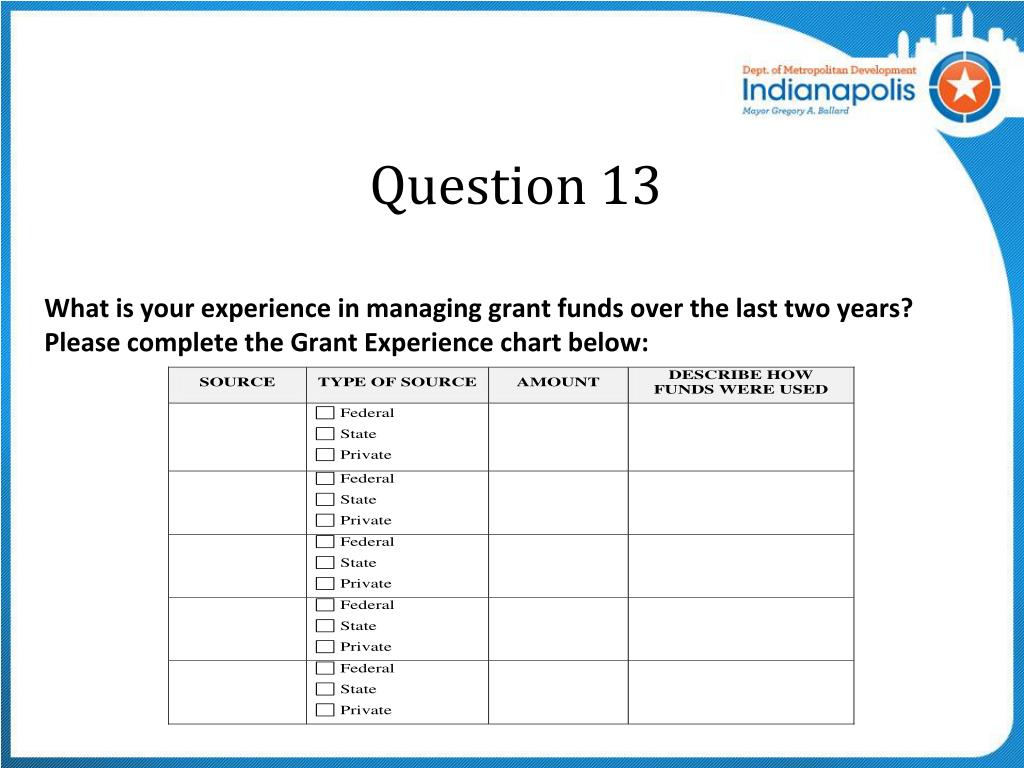 Dept. of Metropolitan Development
Indianapolis
Mayor Gregory A. Ballard

Question 13

What is your experience in managing grant funds over the last two years? Please complete the Grant Experience chart below:

| SOURCE | TYPE OF SOURCE | AMOUNT | DESCRIBE HOW FUNDS WERE USED |
|---|---|---|---|
| | ☐ Federal ☐ State ☐ Private | | |
| | ☐ Federal ☐ State ☐ Private | | |
| | ☐ Federal ☐ State ☐ Private | | |
| | ☐ Federal ☐ State ☐ Private | | |
| | ☐ Federal ☐ State ☐ Private | | |